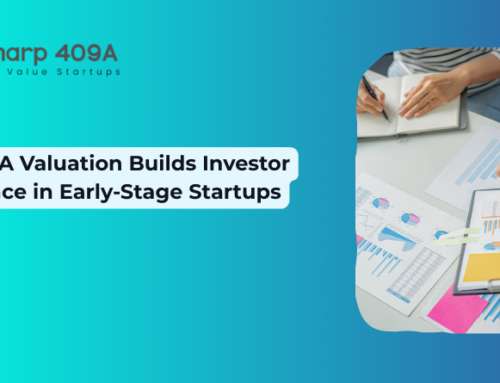 harp 409A
Value Startups

A Valuation Builds Investor
ce in Early-Stage Startups